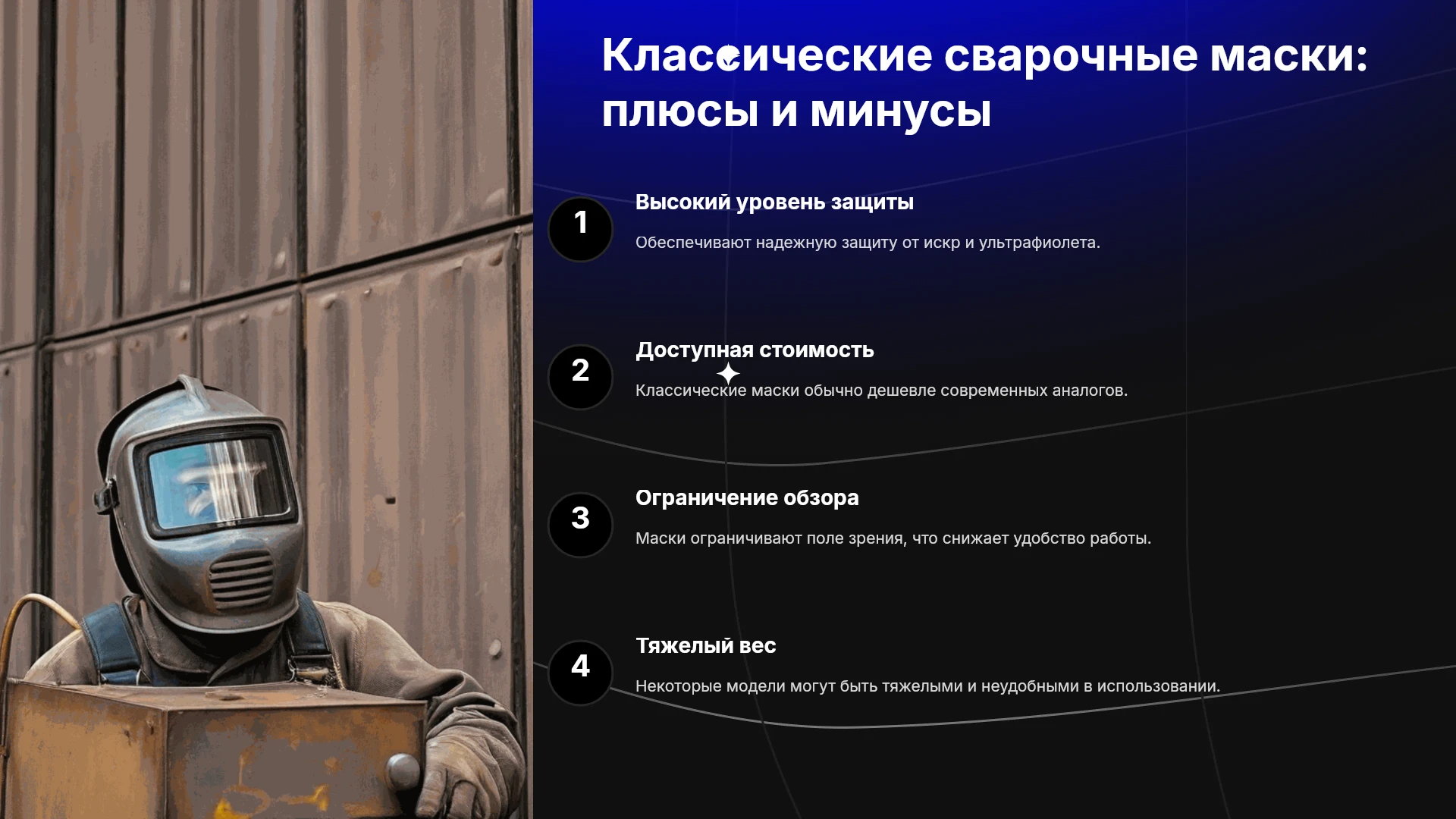 Классические сварочные маски: плюсы и минусы

1

Высокий уровень защиты

Обеспечивают надежную защиту от искр и ультрафиолета.

2

Доступная стоимость

Классические маски обычно дешевле современных аналогов.

3

Ограничение обзора

Маски ограничивают поле зрения, что снижает удобство работы.

4

Тяжелый вес

Некоторые модели могут быть тяжелыми и неудобными в использовании.